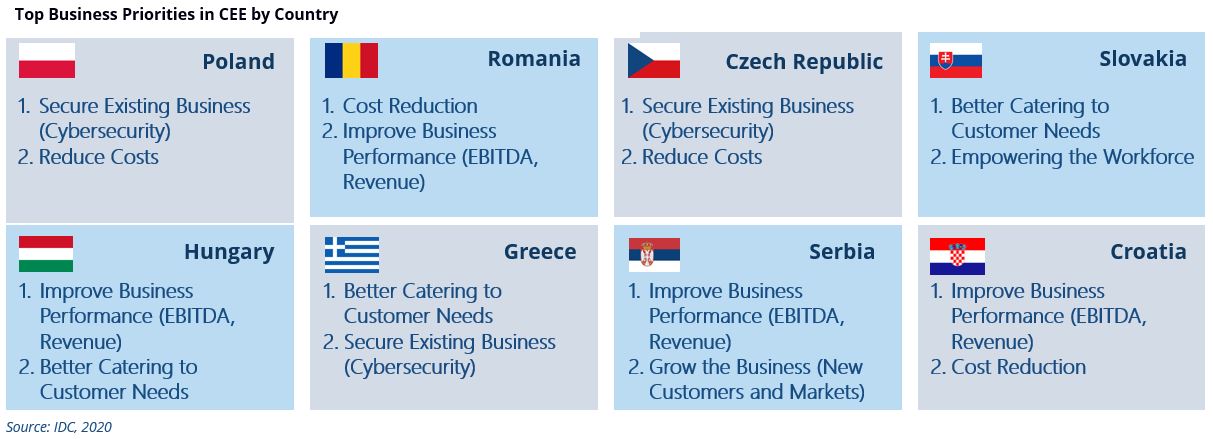 Top Business Priorities in CEE by Country

Poland
1. Secure Existing Business (Cybersecurity)
2. Reduce Costs

Romania
1. Cost Reduction
2. Improve Business Performance (EBITDA, Revenue)

Czech Republic
1. Secure Existing Business (Cybersecurity)
2. Reduce Costs

Slovakia
1. Better Catering to Customer Needs
2. Empowering the Workforce

Hungary
1. Improve Business Performance (EBITDA, Revenue)
2. Better Catering to Customer Needs

Greece
1. Better Catering to Customer Needs
2. Secure Existing Business (Cybersecurity)

Serbia
1. Improve Business Performance (EBITDA, Revenue)
2. Grow the Business (New Customers and Markets)

Croatia
1. Improve Business Performance (EBITDA, Revenue)
2. Cost Reduction

Source: IDC, 2020